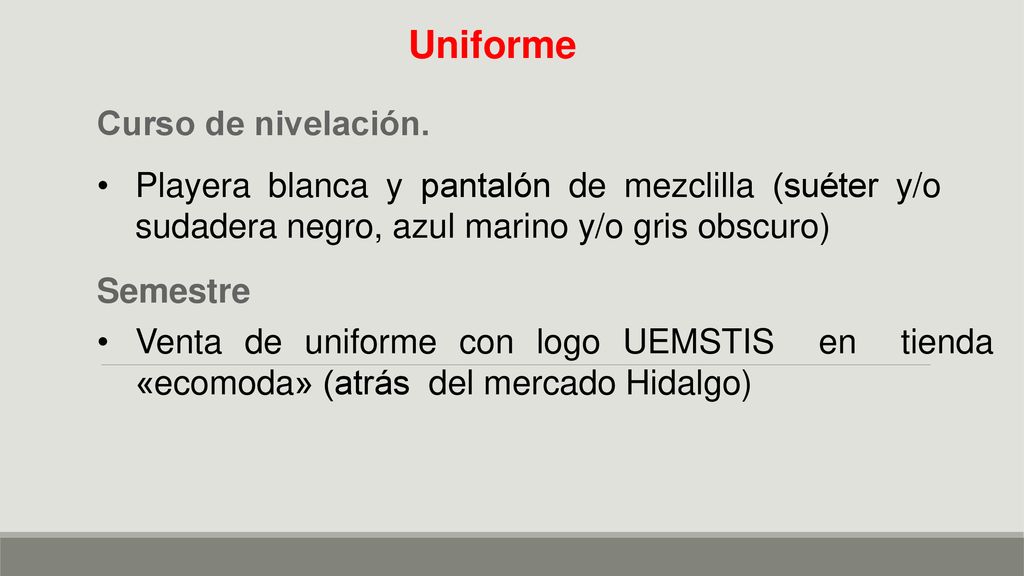 Uniforme

Curso de nivelación.

• Playera blanca y pantalón de mezclilla (suéter y/o sudadera negro, azul marino y/o gris obscuro)

Semestre

• Venta de uniforme con logo UEMSTIS en tienda «ecomoda» (atrás del mercado Hidalgo)